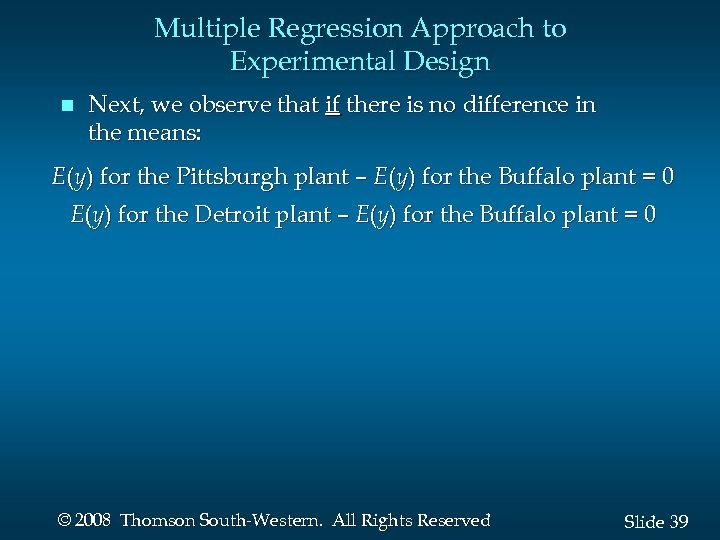 Multiple Regression Approach to Experimental Design

Next, we observe that if there is no difference in the means:

$E(y)$ for the Pittsburgh plant – $E(y)$ for the Buffalo plant = 0

$E(y)$ for the Detroit plant – $E(y)$ for the Buffalo plant = 0

© 2008 Thomson South-Western. All Rights Reserved

Slide 39